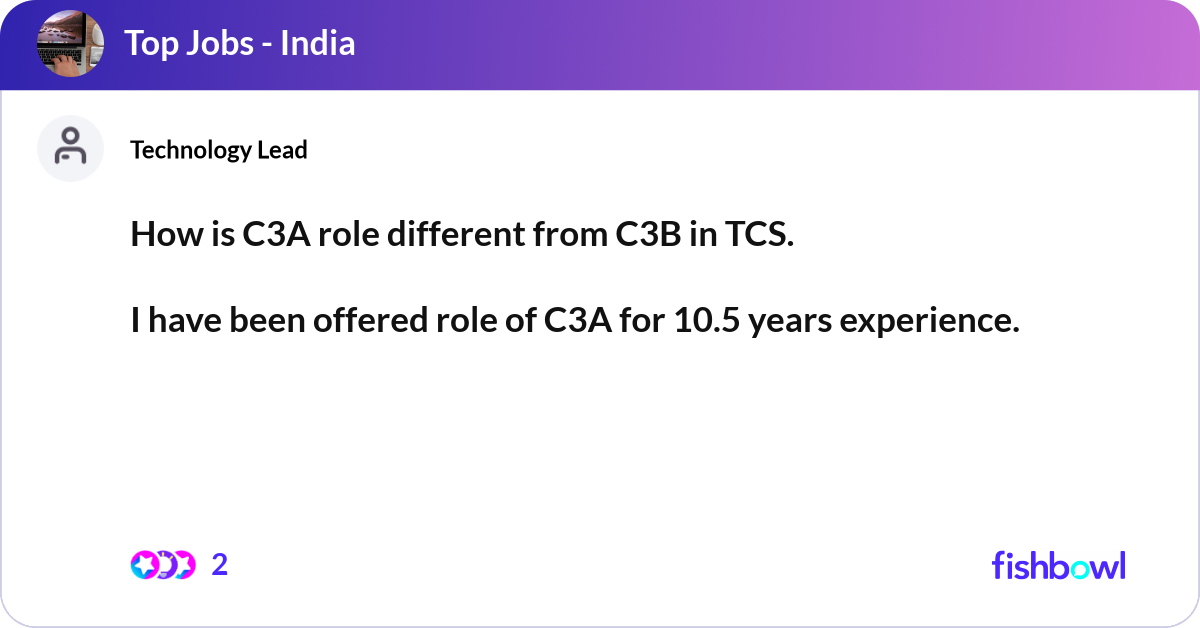 Top Jobs - India

Technology Lead

How is C3A role different from C3B in TCS.

I have been offered role of C3A for 10.5 years experience.

2

fishbowl